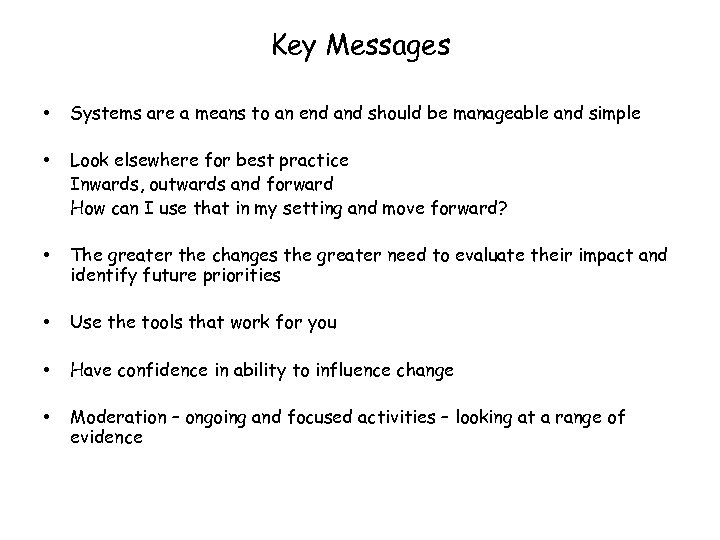 Key Messages

• Systems are a means to an end and should be manageable and simple

• Look elsewhere for best practice
Inwards, outwards and forward
How can I use that in my setting and move forward?

• The greater the changes the greater need to evaluate their impact and identify future priorities

• Use the tools that work for you

• Have confidence in ability to influence change

• Moderation – ongoing and focused activities – looking at a range of evidence